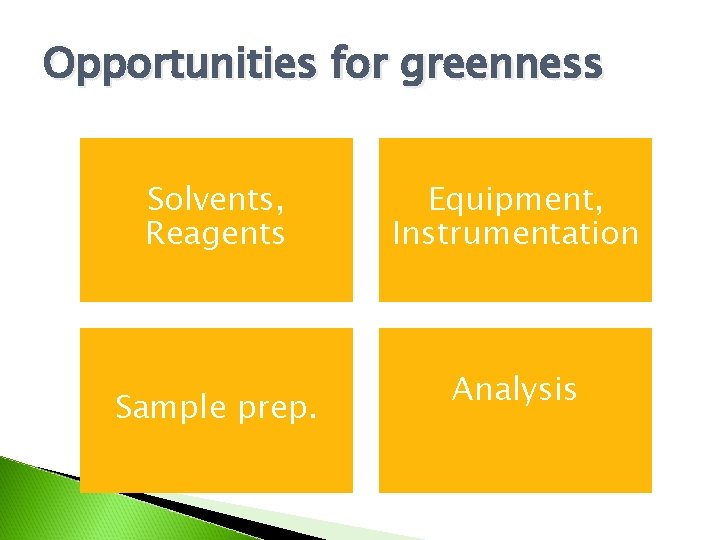 Opportunities for greenness

Solvents, Reagents

Equipment, Instrumentation

Sample prep.

Analysis